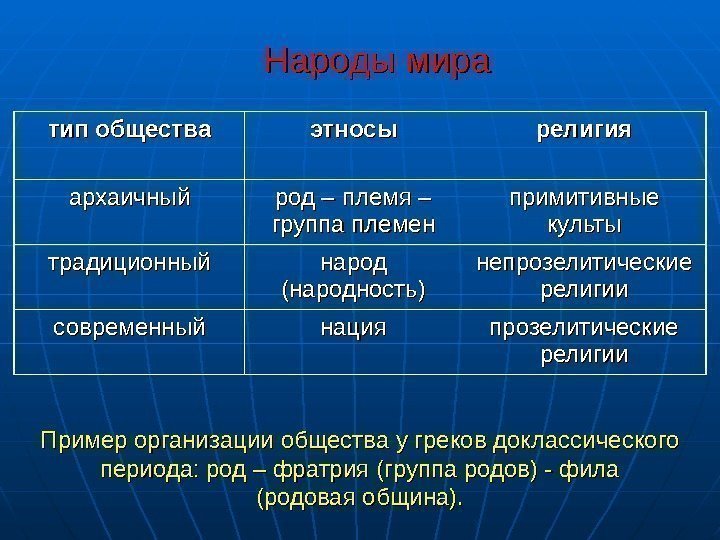 Народы мира

| тип общества | этносы | религия |
|---|---|---|
| архаичный | род – племя – группа племен | примитивные культы |
| традиционный | народ (народность) | непрозелитические религии |
| современный | нация | прозелитические религии |

Пример организации общества у греков доклассического периода: род – фратрия (группа родов) - фила (родовая община).